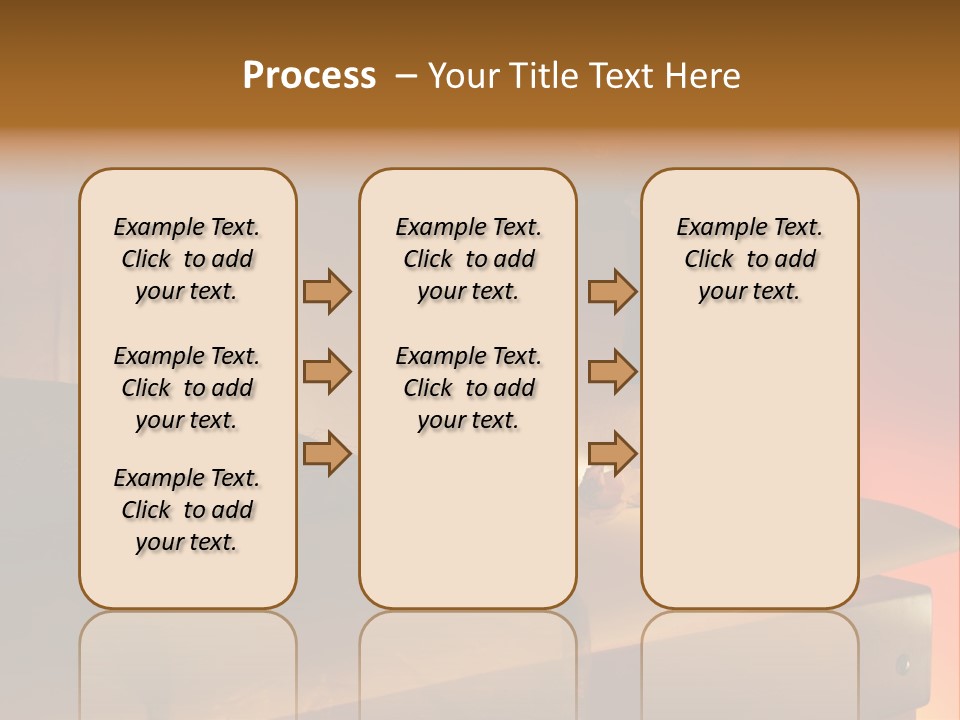 Process – Your Title Text Here

Example Text. Click to add your text.

Example Text. Click to add your text.

Example Text. Click to add your text.

Example Text. Click to add your text.

Example Text. Click to add your text.

Example Text. Click to add your text.